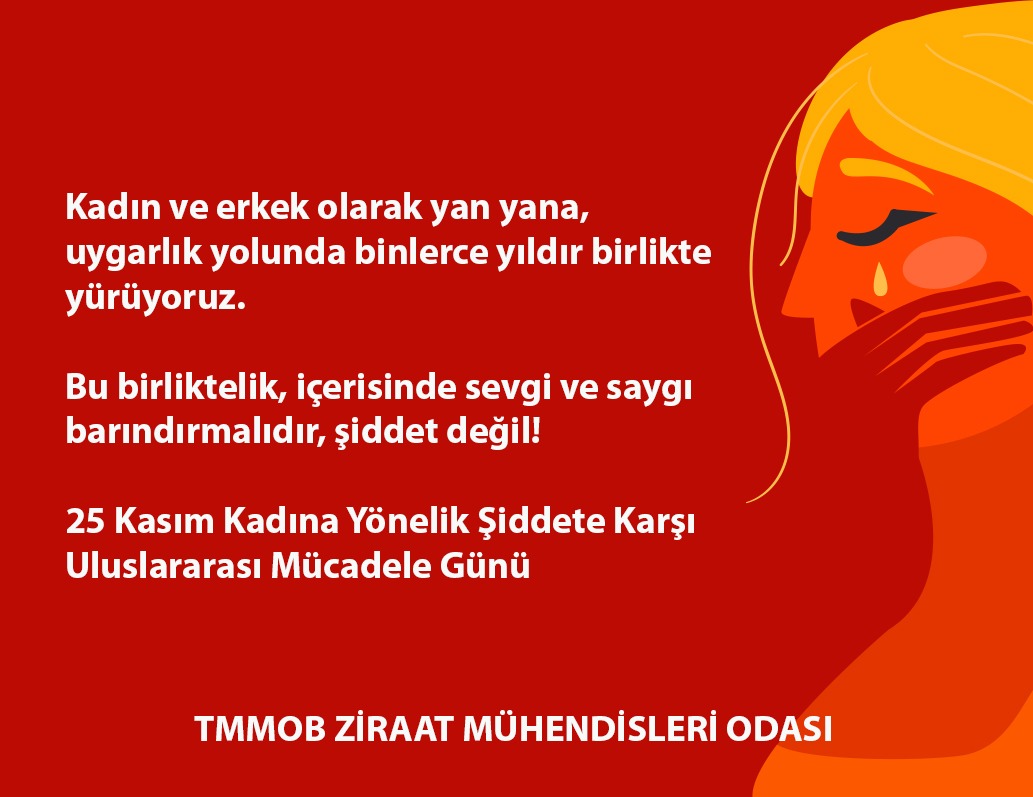 Kadın ve erkek olarak yan yana, uygarlık yolunda binlerce yıldır birlikte yürüyoruz.

Bu birliktelik, içerisinde sevgi ve saygı barındırmalıdır, şiddet değil!

25 Kasım Kadına Yönelik Şiddete Karşı Uluslararası Mücadele Günü

TMMOB ZİRAAT MÜHENDİSLERİ ODASI